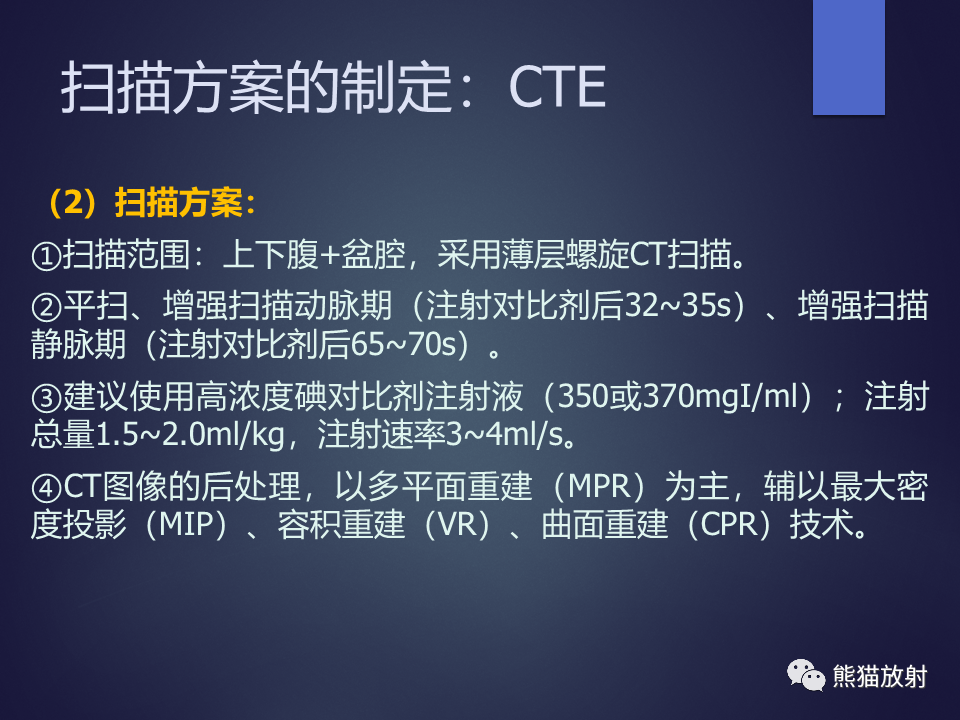 扫描方案的制定：CTE

（2）扫描方案：

①扫描范围：上下腹+盆腔，采用薄层螺旋CT扫描。

②平扫、增强扫描动脉期（注射对比剂后32~35s）、增强扫描静脉期（注射对比剂后65~70s）。

③建议使用高浓度碘对比剂注射液（350或370mgI/ml）；注射总量1.5~2.0ml/kg，注射速率3~4ml/s。

④CT图像的后处理，以多平面重建（MPR）为主，辅以最大密度投影（MIP）、容积重建（VR）、曲面重建（CPR）技术。

熊猫放射